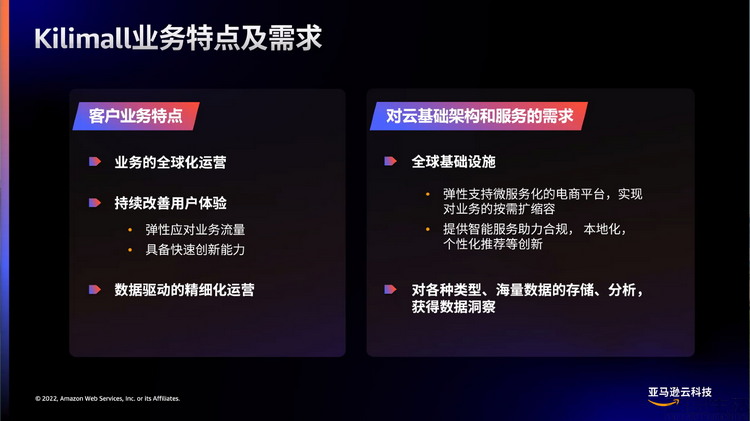 Kilimall业务特点及需求

客户业务特点

业务的全球化运营

持续改善用户体验

• 弹性应对业务流量
• 具备快速创新能力

数据驱动的精细化运营

对云基础架构和服务的需求

全球基础设施

• 弹性支持微服务化的电商平台，实现对业务的按需扩缩容
• 提供智能服务助力合规， 本地化，个性化推荐等创新

对各种类型、海量数据的存储、分析，获得数据洞察

© 2022, Amazon Web Services, Inc. or its Affiliates.

亚马逊云科技